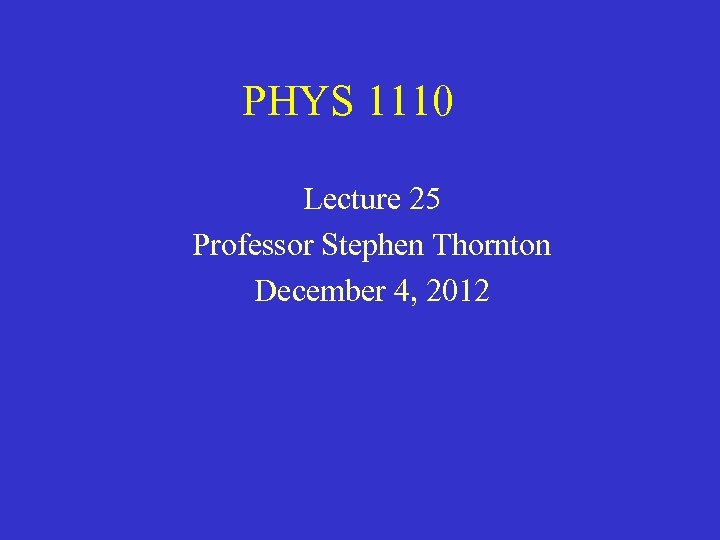 PHYS 1110

Lecture 25
Professor Stephen Thornton
December 4, 2012